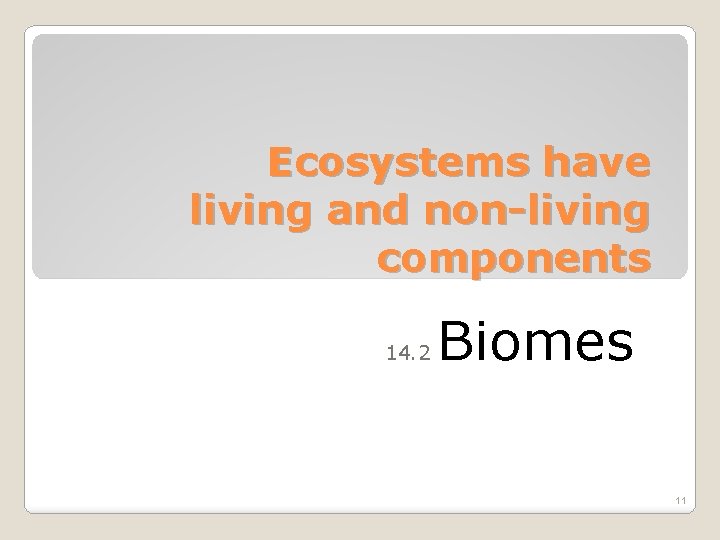 Ecosystems have living and non-living components

14.2 Biomes

11